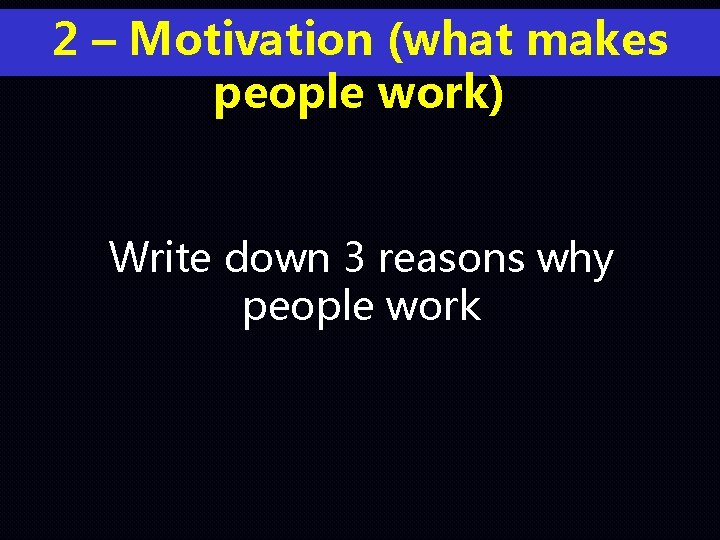 2 – Motivation (what makes people work)

Write down 3 reasons why people work